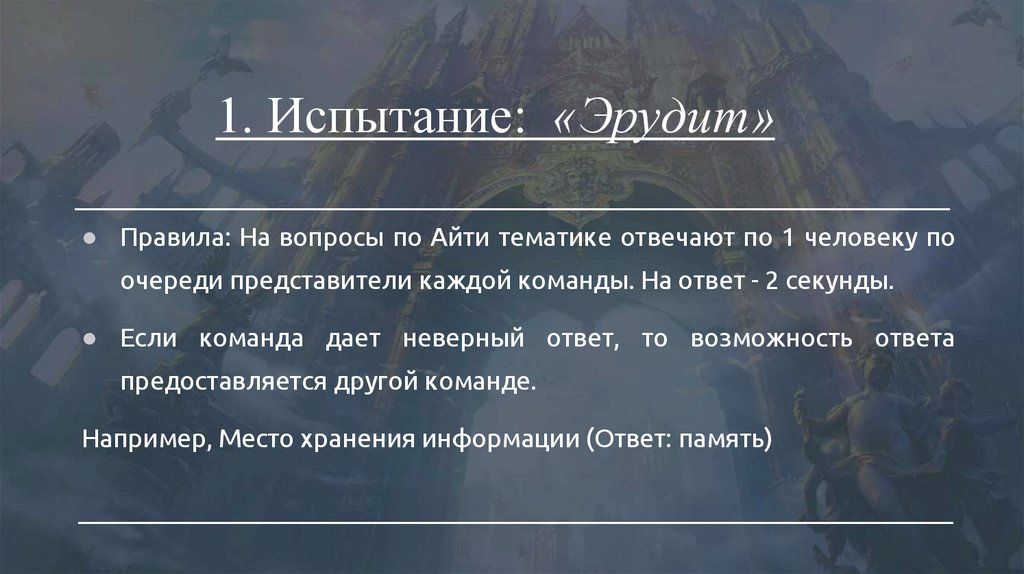 1. Испытание: «Эрудит»

● Правила: На вопросы по Айти тематике отвечают по 1 человеку по очереди представители каждой команды. На ответ - 2 секунды.

● Если команда дает неверный ответ, то возможность ответа предоставляется другой команде.

Например, Место хранения информации (Ответ: память)